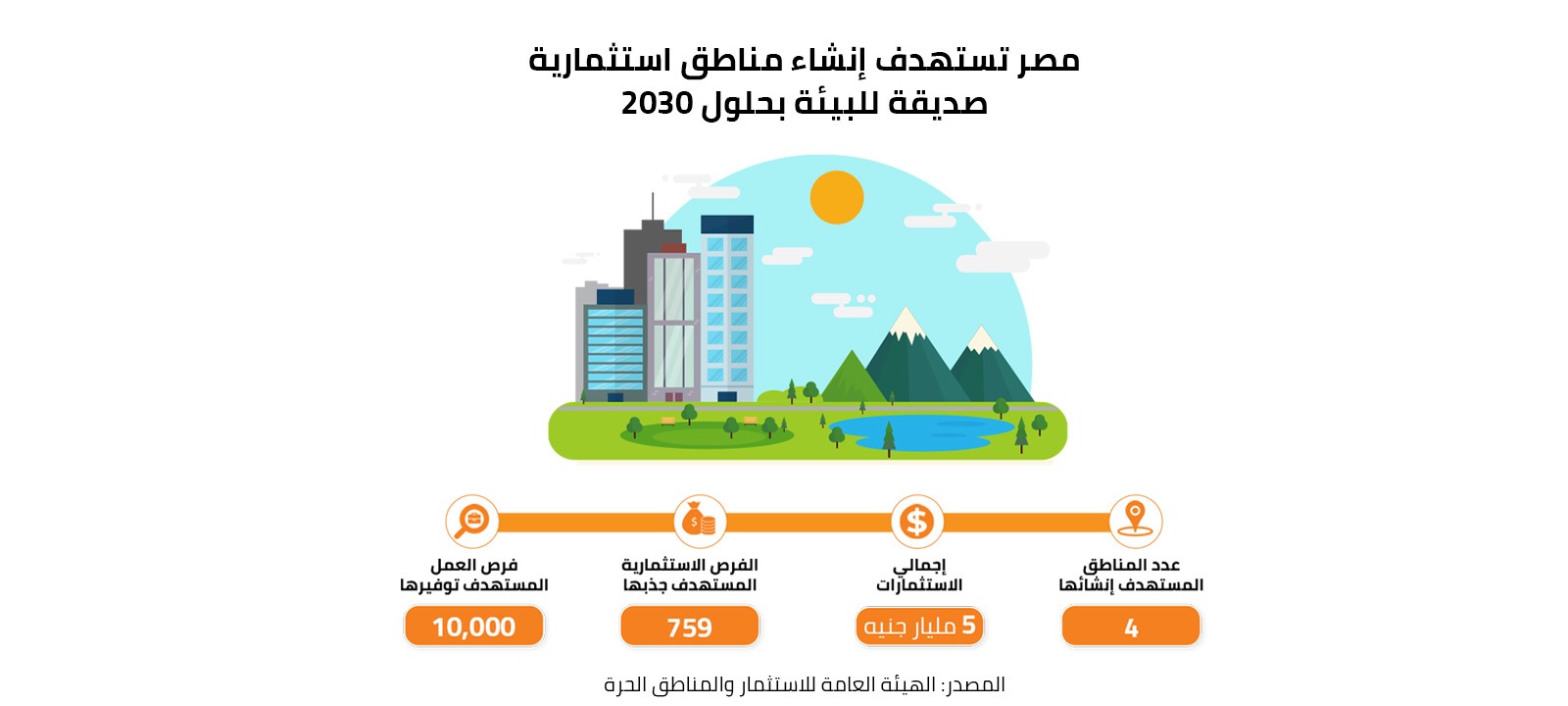 مصر تستهدف إنشاء مناطق استثمارية
صديقة للبيئة بحلول 2030

عدد المناطق المستهدف إنشائها

4

إجمالي الاستثمارات

5 مليار جنيه

الفرص الاستثمارية المستهدف جذبها

759

فرص العمل المستهدف توفيرها

10,000

المصدر: الهيئة العامة للاستثمار والمناطق الحرة